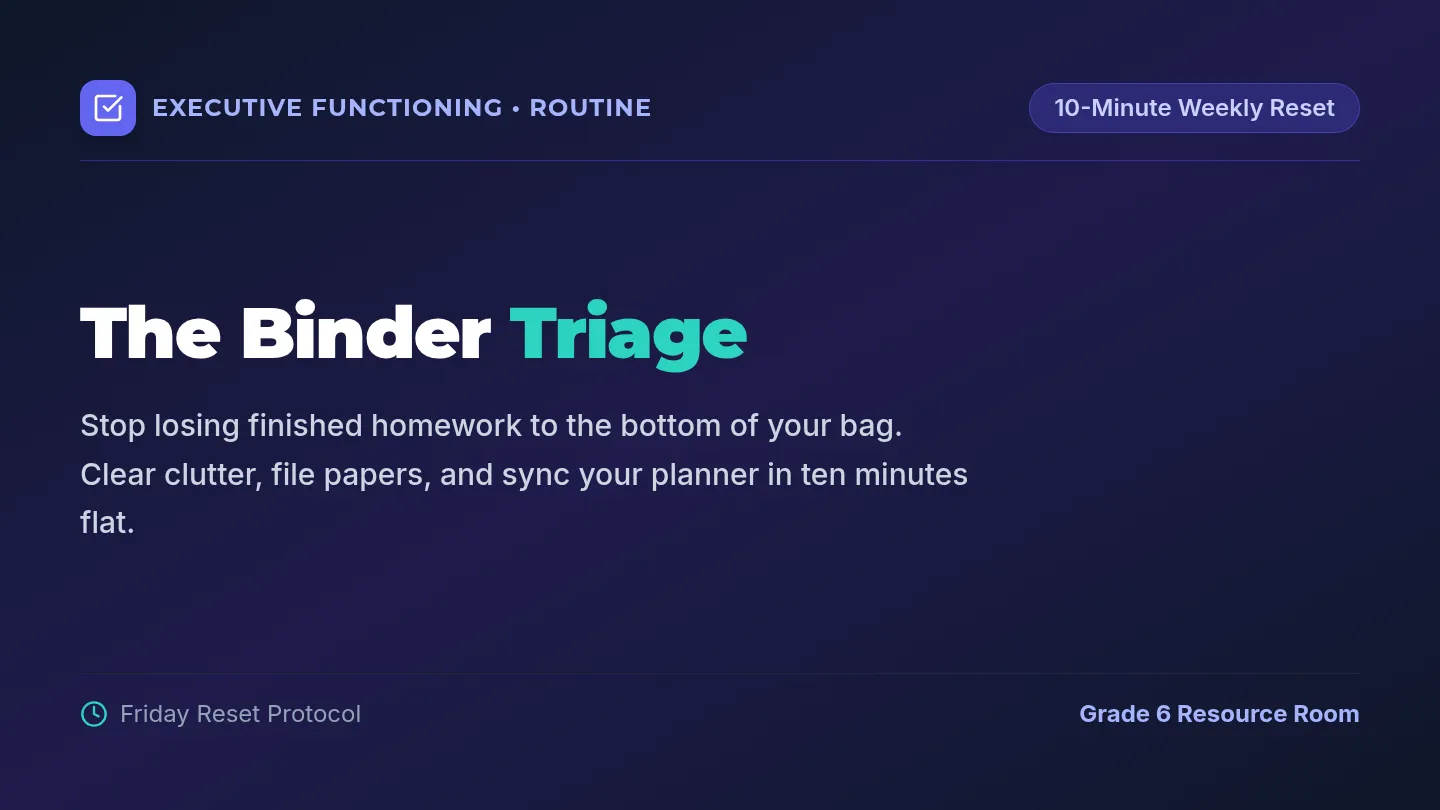 EXECUTIVE FUNCTIONING • ROUTINE

10-Minute Weekly Reset

The Binder Triage

Stop losing finished homework to the bottom of your bag. Clear clutter, file papers, and sync your planner in ten minutes flat.

Friday Reset Protocol

Grade 6 Resource Room